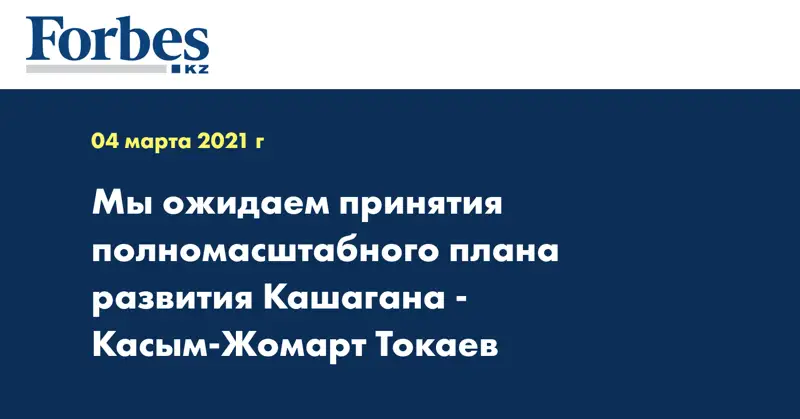 Forbes
KZ

04 марта 2021 г

Мы ожидаем принятия полномасштабного плана развития Кашагана - Касым-Жомарт Токаев